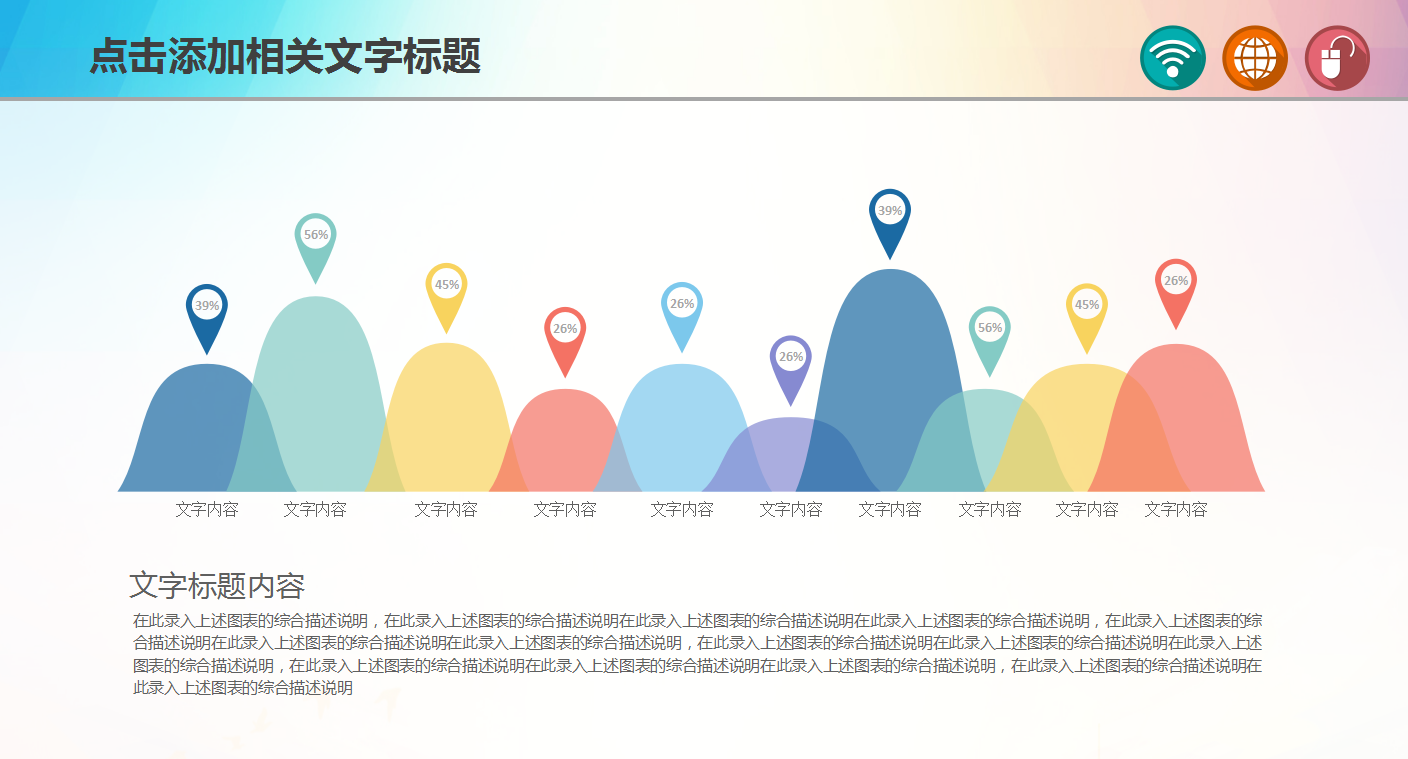 点击添加相关文字标题

39%
56%
45%
26%
26%
26%
39%
56%
45%
26%

文字内容 文字内容 文字内容 文字内容 文字内容 文字内容 文字内容 文字内容 文字内容 文字内容

文字标题内容

在此录入上述图表的综合描述说明，在此录入上述图表的综合描述说明在此录入上述图表的综合描述说明在此录入上述图表的综合描述说明，在此录入上述图表的综合描述说明在此录入上述图表的综合描述说明在此录入上述图表的综合描述说明，在此录入上述图表的综合描述说明在此录入上述图表的综合描述说明在此录入上述图表的综合描述说明，在此录入上述图表的综合描述说明在此录入上述图表的综合描述说明在此录入上述图表的综合描述说明，在此录入上述图表的综合描述说明在此录入上述图表的综合描述说明